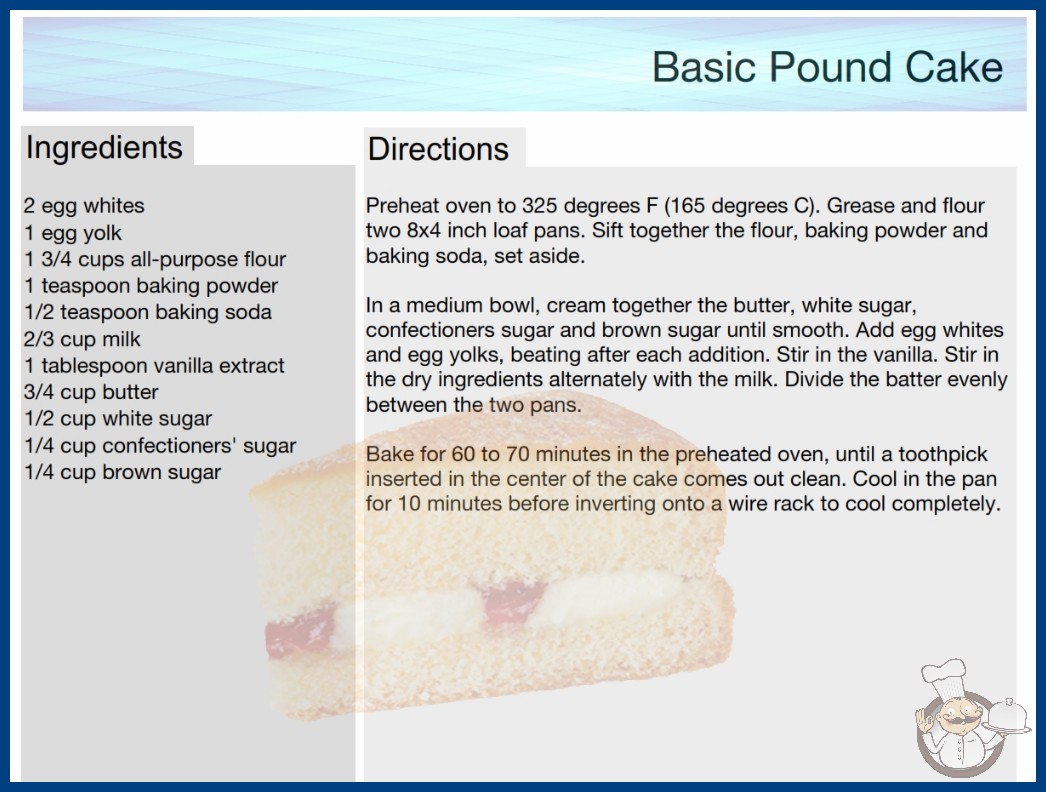 Basic Pound Cake

Ingredients

2 egg whites
1 egg yolk
1 3/4 cups all-purpose flour
1 teaspoon baking powder
1/2 teaspoon baking soda
2/3 cup milk
1 tablespoon vanilla extract
3/4 cup butter
1/2 cup white sugar
1/4 cup confectioners' sugar
1/4 cup brown sugar

Directions

Preheat oven to 325 degrees F (165 degrees C). Grease and flour two 8x4 inch loaf pans. Sift together the flour, baking powder and baking soda, set aside.

In a medium bowl, cream together the butter, white sugar, confectioners sugar and brown sugar until smooth. Add egg whites and egg yolks, beating after each addition. Stir in the vanilla. Stir in the dry ingredients alternately with the milk. Divide the batter evenly between the two pans.

Bake for 60 to 70 minutes in the preheated oven, until a toothpick inserted in the center of the cake comes out clean. Cool in the pan for 10 minutes before inverting onto a wire rack to cool completely.